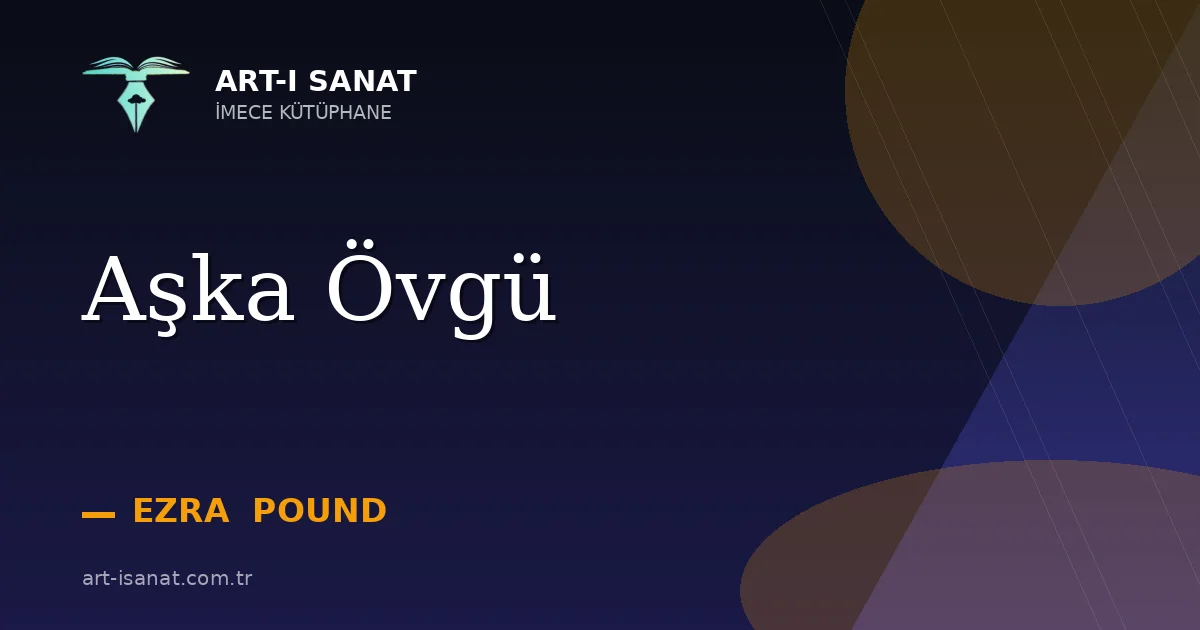 ART-I SANAT
İMECE KÜTÜPHANE

Aşka Övgü

— EZRA POUND

art-isanat.com.tr